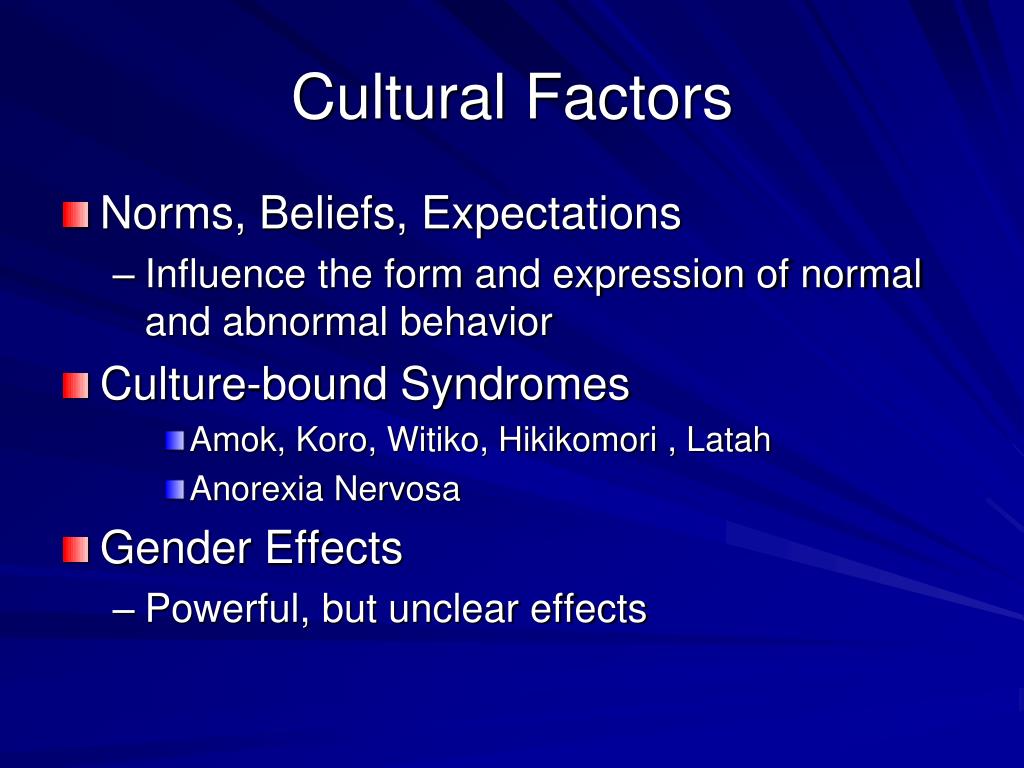 Cultural Factors

Norms, Beliefs, Expectations

– Influence the form and expression of normal and abnormal behavior

Culture-bound Syndromes

Amok, Koro, Witiko, Hikikomori , Latah

Anorexia Nervosa

Gender Effects

– Powerful, but unclear effects